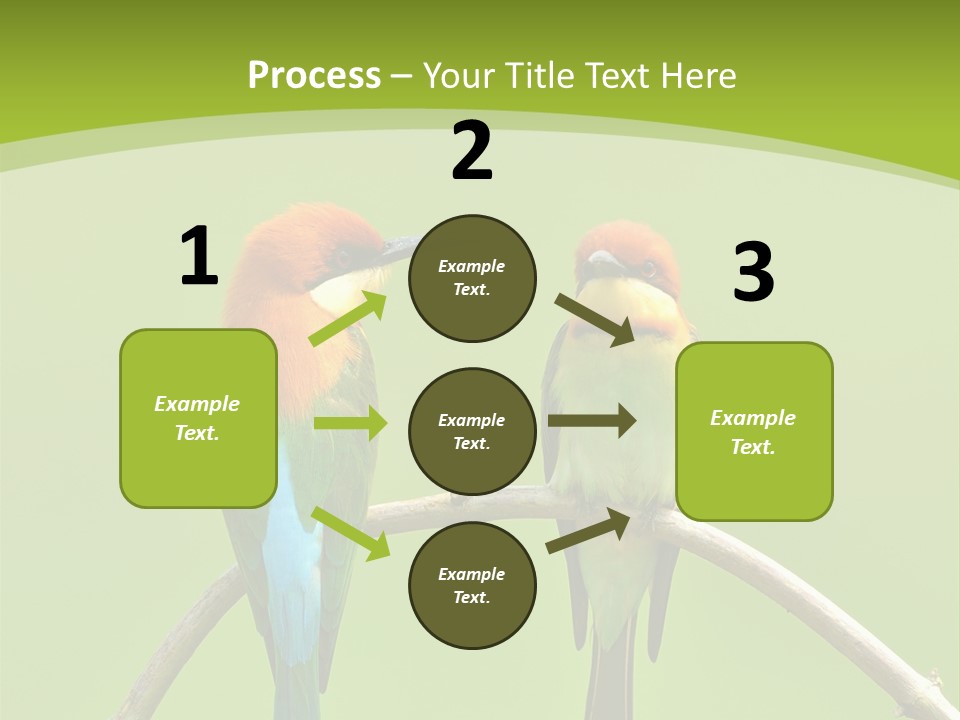 Process – Your Title Text Here

1

Example Text.

2

Example Text.

Example Text.

Example Text.

3

Example Text.